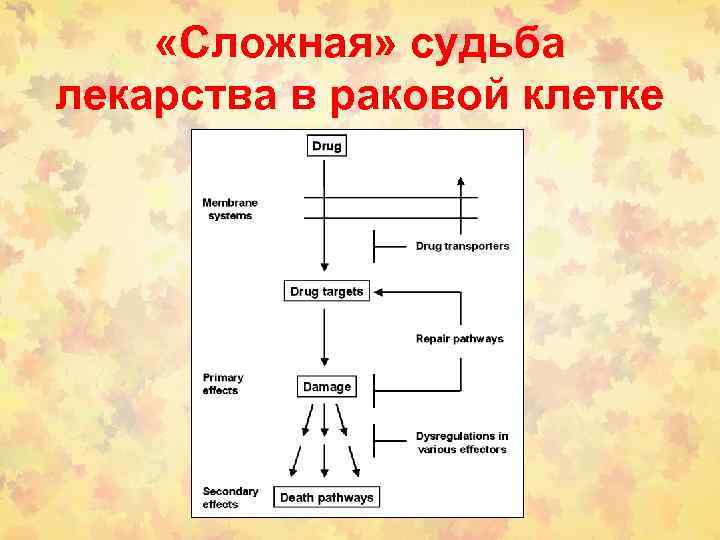 «Сложная» судьба лекарства в раковой клетке

Drug

Membrane systems

Drug transporters

Drug targets

Repair pathways

Primary effects

Damage

Dysregulations in various effectors

Secondary effects

Death pathways